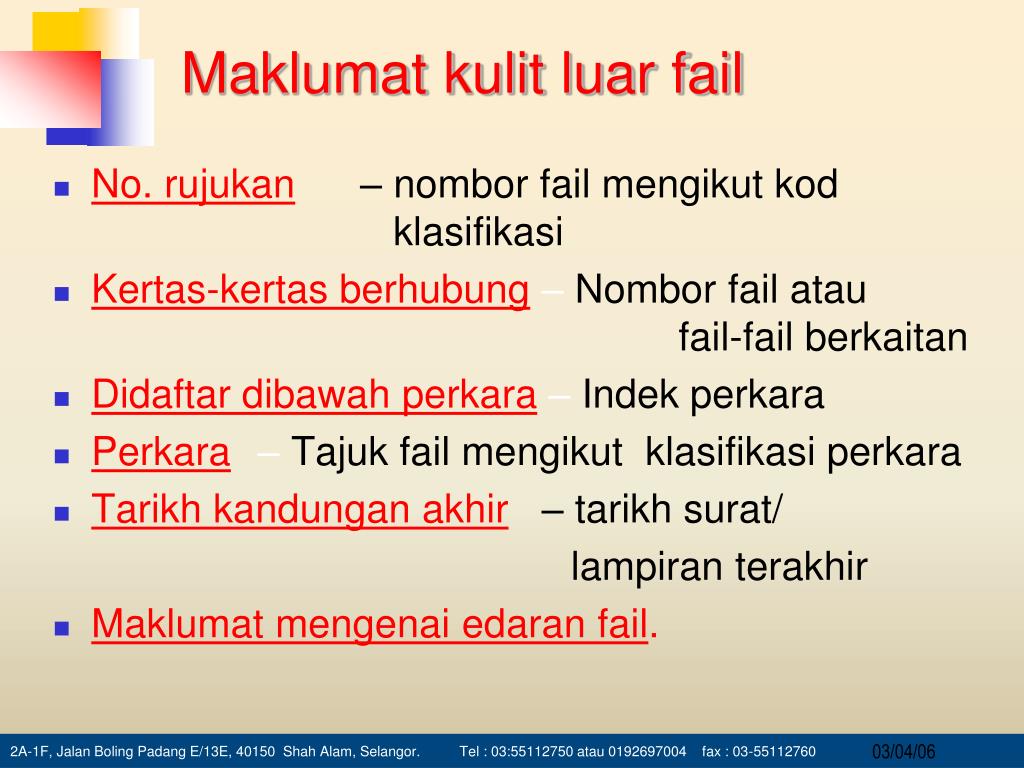 Maklumat kulit luar fail

- No. rujukan – nombor fail mengikut kod klasifikasi
- Kertas-kertas berhubung – Nombor fail atau fail-fail berkaitan
- Didaftar dibawah perkara – Indek perkara
- Perkara – Tajuk fail mengikut klasifikasi perkara
- Tarikh kandungan akhir – tarikh surat/ lampiran terakhir
- Maklumat mengenai edaran fail.

2A-1F, Jalan Boling Padang E/13E, 40150 Shah Alam, Selangor. Tel : 03:55112750 atau 0192697004 fax : 03-55112760 03/04/06